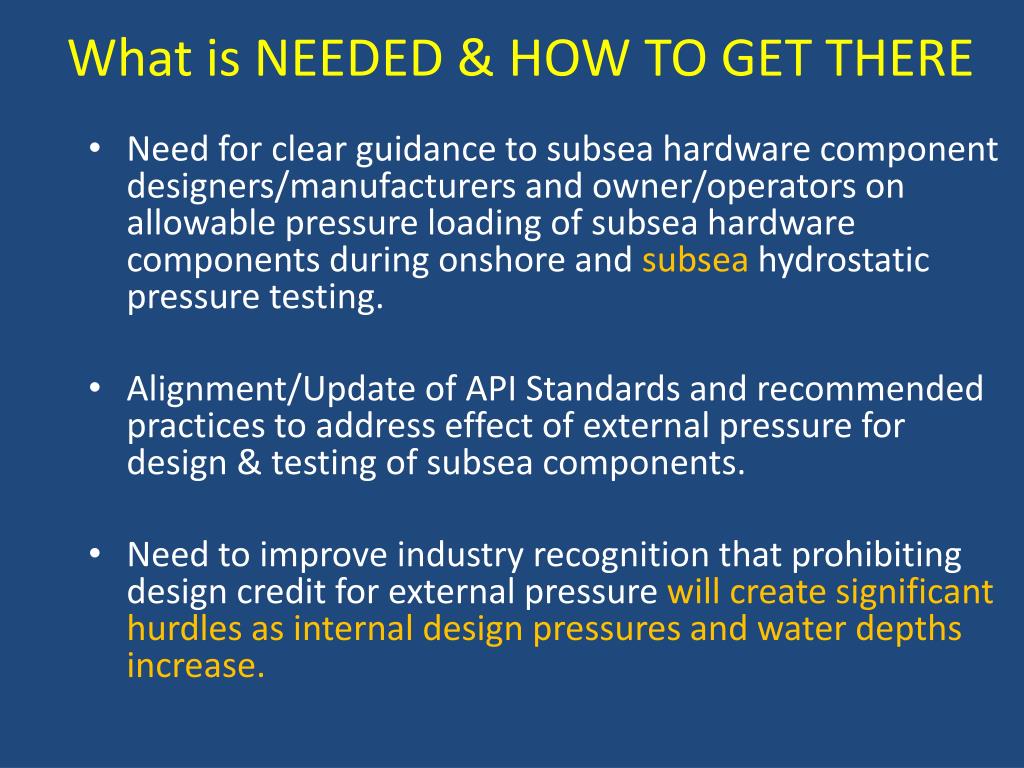 What is NEEDED & HOW TO GET THERE

• Need for clear guidance to subsea hardware component designers/manufacturers and owner/operators on allowable pressure loading of subsea hardware components during onshore and subsea hydrostatic pressure testing.

• Alignment/Update of API Standards and recommended practices to address effect of external pressure for design & testing of subsea components.

• Need to improve industry recognition that prohibiting design credit for external pressure will create significant hurdles as internal design pressures and water depths increase.